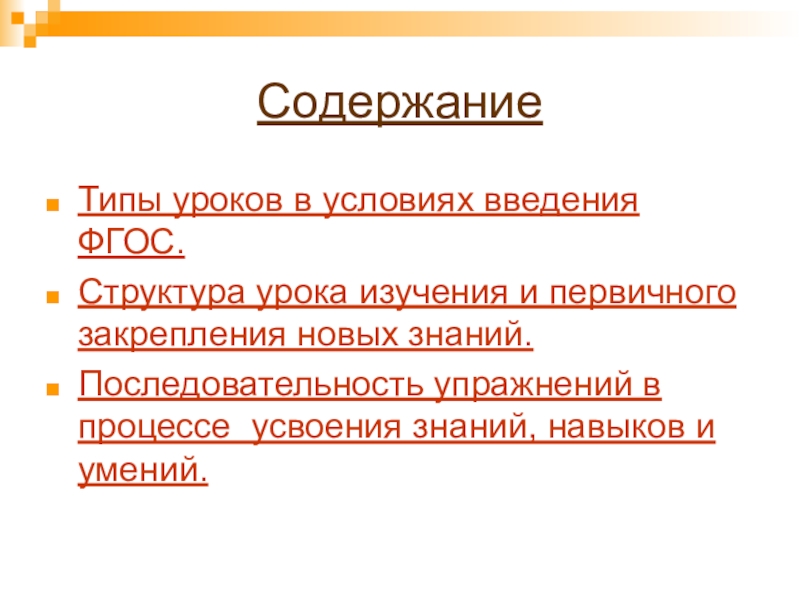 Содержание

Типы уроков в условиях введения ФГОС.

Структура урока изучения и первичного закрепления новых знаний.

Последовательность упражнений в процессе  усвоения знаний, навыков и умений.